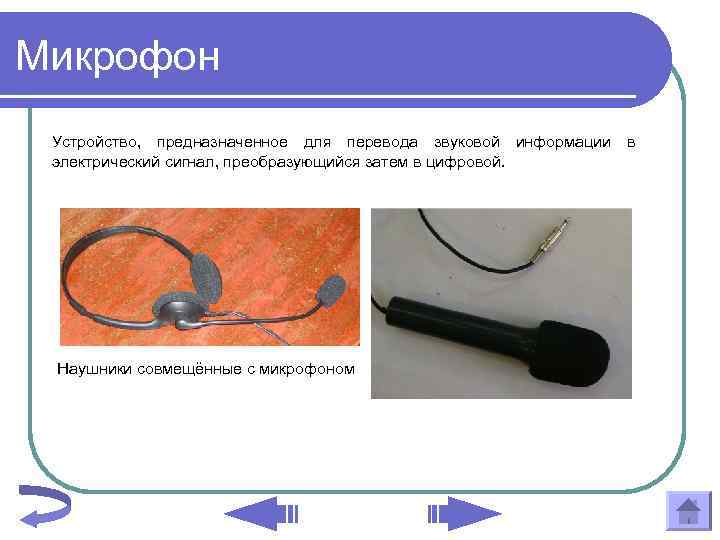 Микрофон

Устройство, предназначенное для перевода звуковой информации в электрический сигнал, преобразующийся затем в цифровой.

Наушники совмещённые с микрофоном